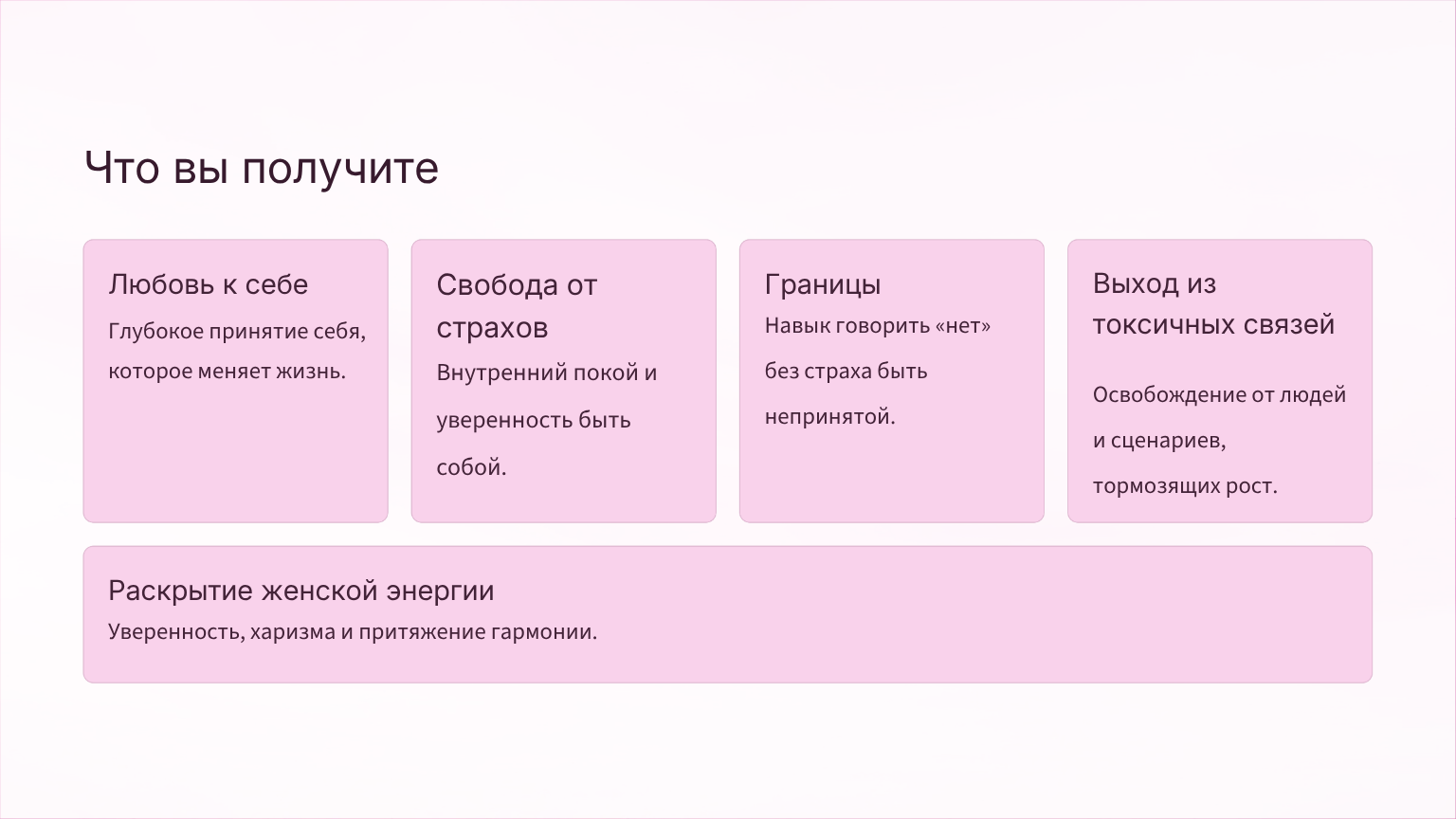 Что вы получите

Любовь к себе

Глубокое принятие себя, которое меняет жизнь.

Свобода от страхов

Внутренний покой и уверенность быть собой.

Границы

Навык говорить «нет» без страха быть непринятой.

Выход из токсичных связей

Освобождение от людей и сценариев, тормозящих рост.

Раскрытие женской энергии

Уверенность, харизма и притяжение гармонии.